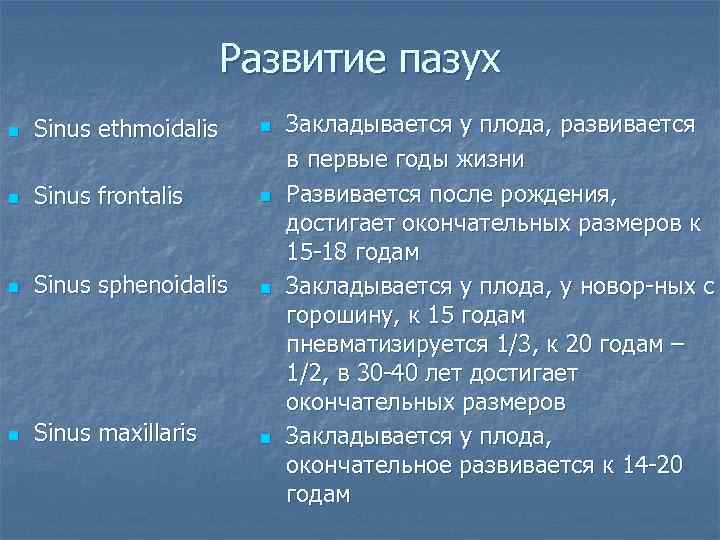 Развитие пазух

Sinus ethmoidalis

Sinus frontalis

Sinus sphenoidalis

Sinus maxillaris

Закладывается у плода, развивается в первые годы жизни

Развивается после рождения, достигает окончательных размеров к 15-18 годам

Закладывается у плода, у новор-ных с горошину, к 15 годам пневматизируется 1/3, к 20 годам – 1/2, в 30-40 лет достигает окончательных размеров

Закладывается у плода, окончательное развивается к 14-20 годам